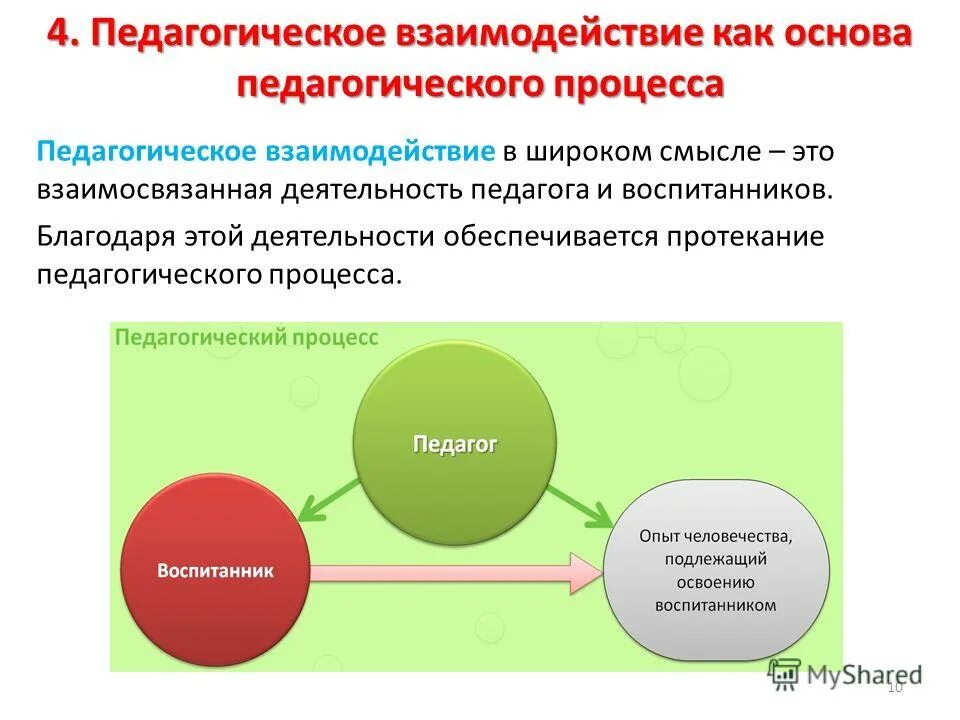 4. Педагогическое взаимодействие как основа педагогического процесса

Педагогическое взаимодействие в широком смысле – это взаимосвязанная деятельность педагога и воспитанников.

Благодаря этой деятельности обеспечивается протекание педагогического процесса.

Педагогический процесс

Педагог

Воспитанник

Опыт человечества, подлежащий освоению воспитанником

MyShared

10